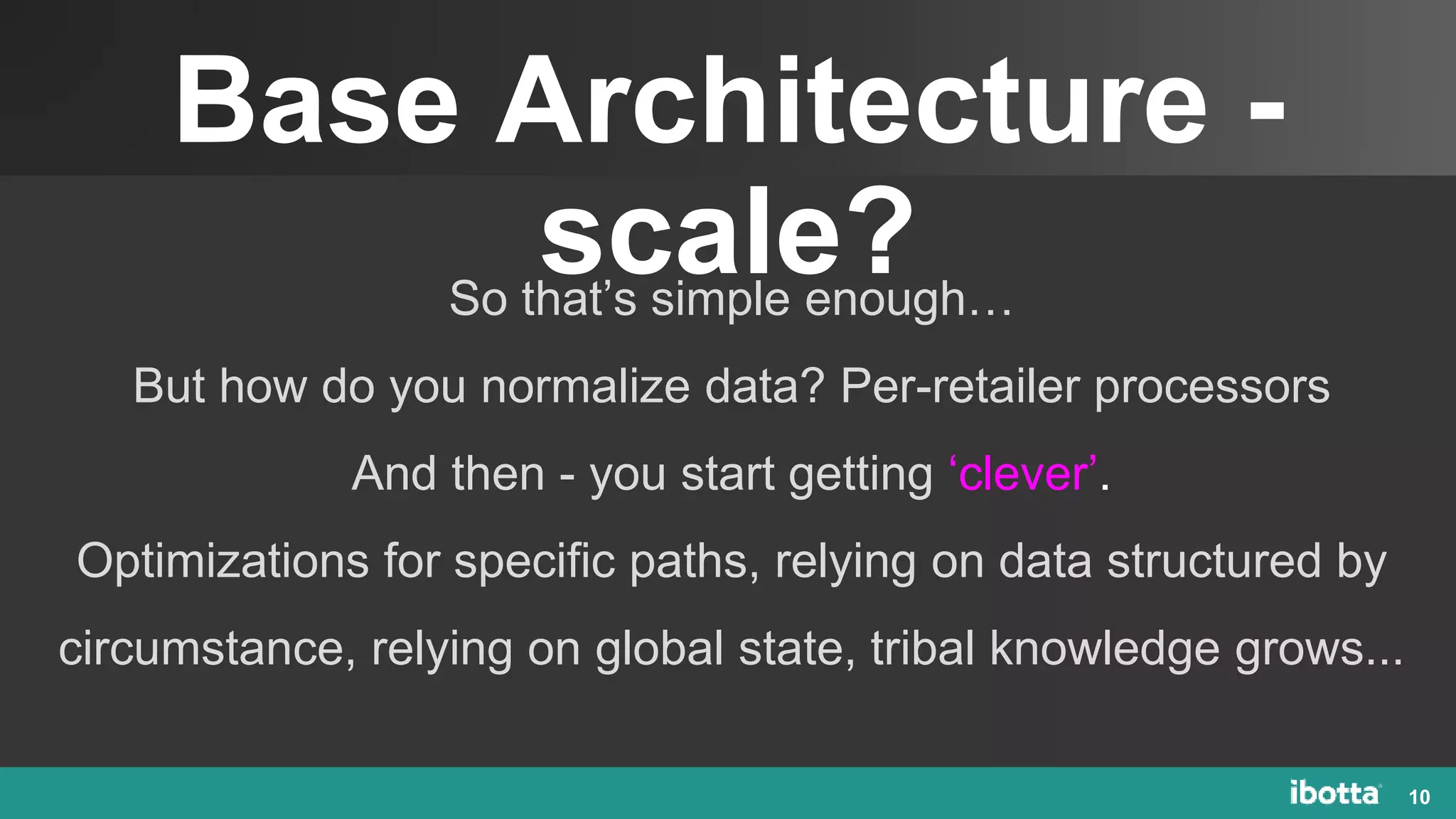 Base Architecture - scale?

So that’s simple enough…

But how do you normalize data? Per-retailer processors

And then - you start getting ‘clever’.

Optimizations for specific paths, relying on data structured by circumstance, relying on global state, tribal knowledge grows...

ibotta 10